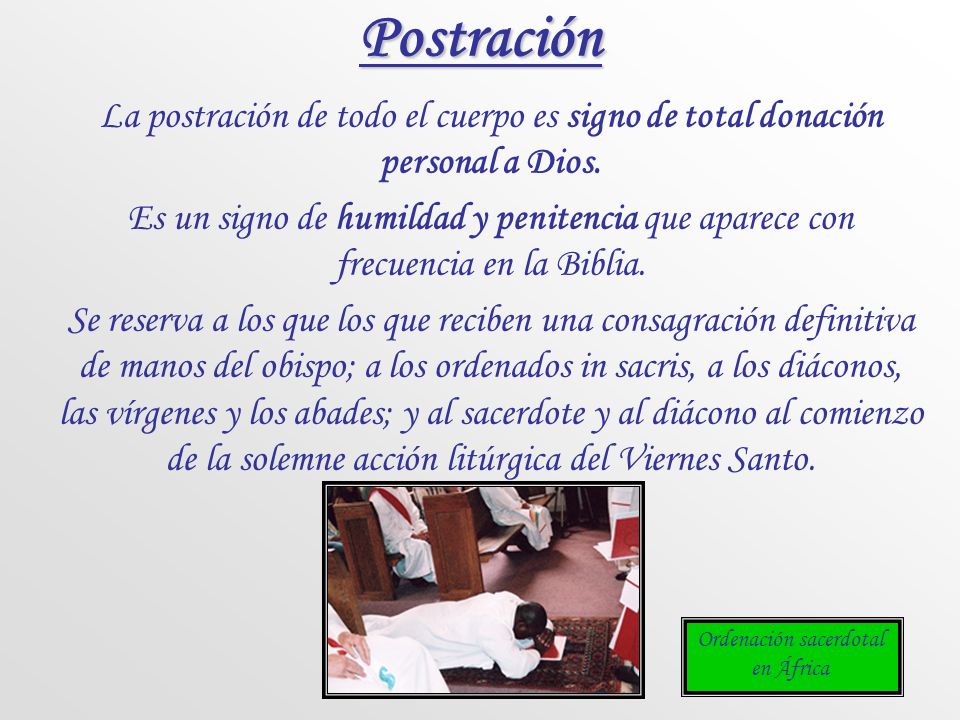 Postración

La postración de todo el cuerpo es signo de total donación personal a Dios.

Es un signo de humildad y penitencia que aparece con frecuencia en la Biblia.

Se reserva a los que los que reciben una consagración definitiva de manos del obispo; a los ordenados in sacris, a los diáconos, las vírgenes y los abades; y al sacerdote y al diácono al comienzo de la solemne acción litúrgica del Viernes Santo.

Ordenación sacerdotal en África